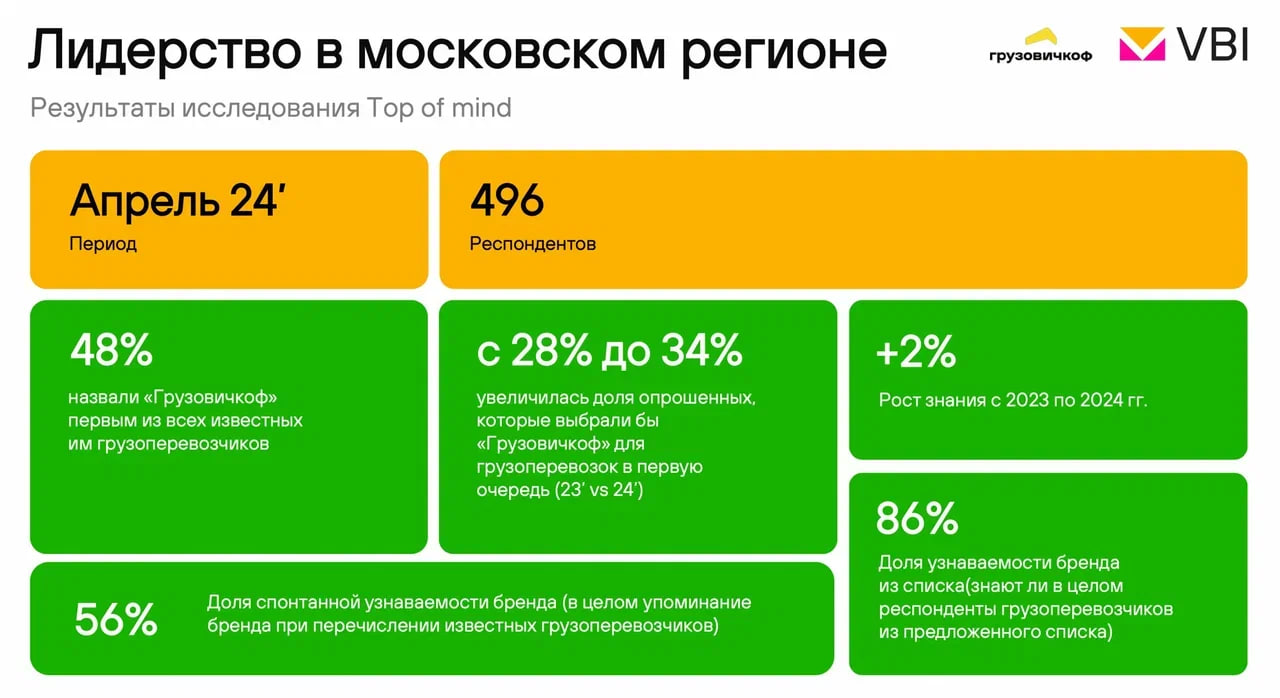 Лидерство в московском регионе

грузовичкоф VBI

Результаты исследования Top of mind

Апрель 24'
Период

496
Респондентов

48%
назвали «Грузовичкоф» первым из всех известных им грузоперевозчиков

с 28% до 34%
увеличилась доля опрошенных, которые выбрали бы «Грузовичкоф» для грузоперевозок в первую очередь (23' vs 24')

+2%
Рост знания с 2023 по 2024 гг.

86%
Доля узнаваемости бренда из списка(знают ли в целом респонденты грузоперевозчиков из предложенного списка)

56%
Доля спонтанной узнаваемости бренда (в целом упоминание бренда при перечислении известных грузоперевозчиков)